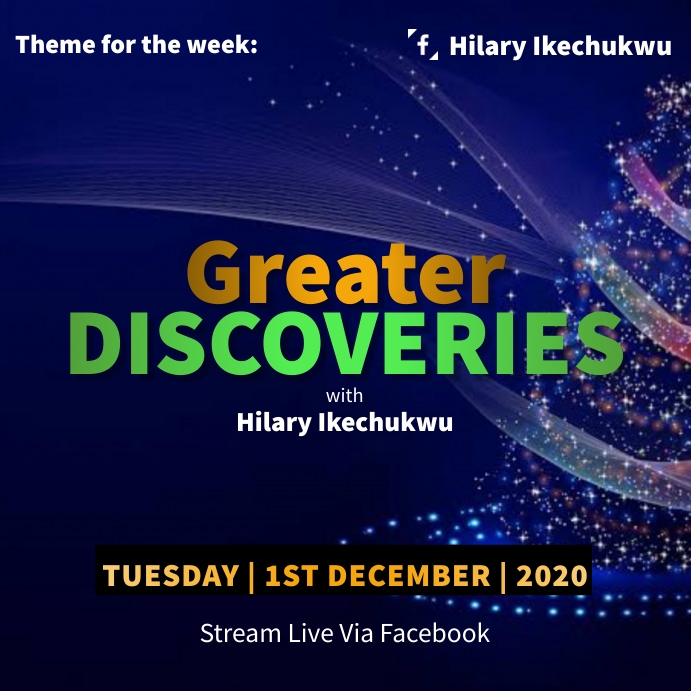 Theme for the week:

f Hilary Ikechukwu

Greater DISCOVERIES

with
Hilary Ikechukwu

TUESDAY | 1ST DECEMBER | 2020

Stream Live Via Facebook